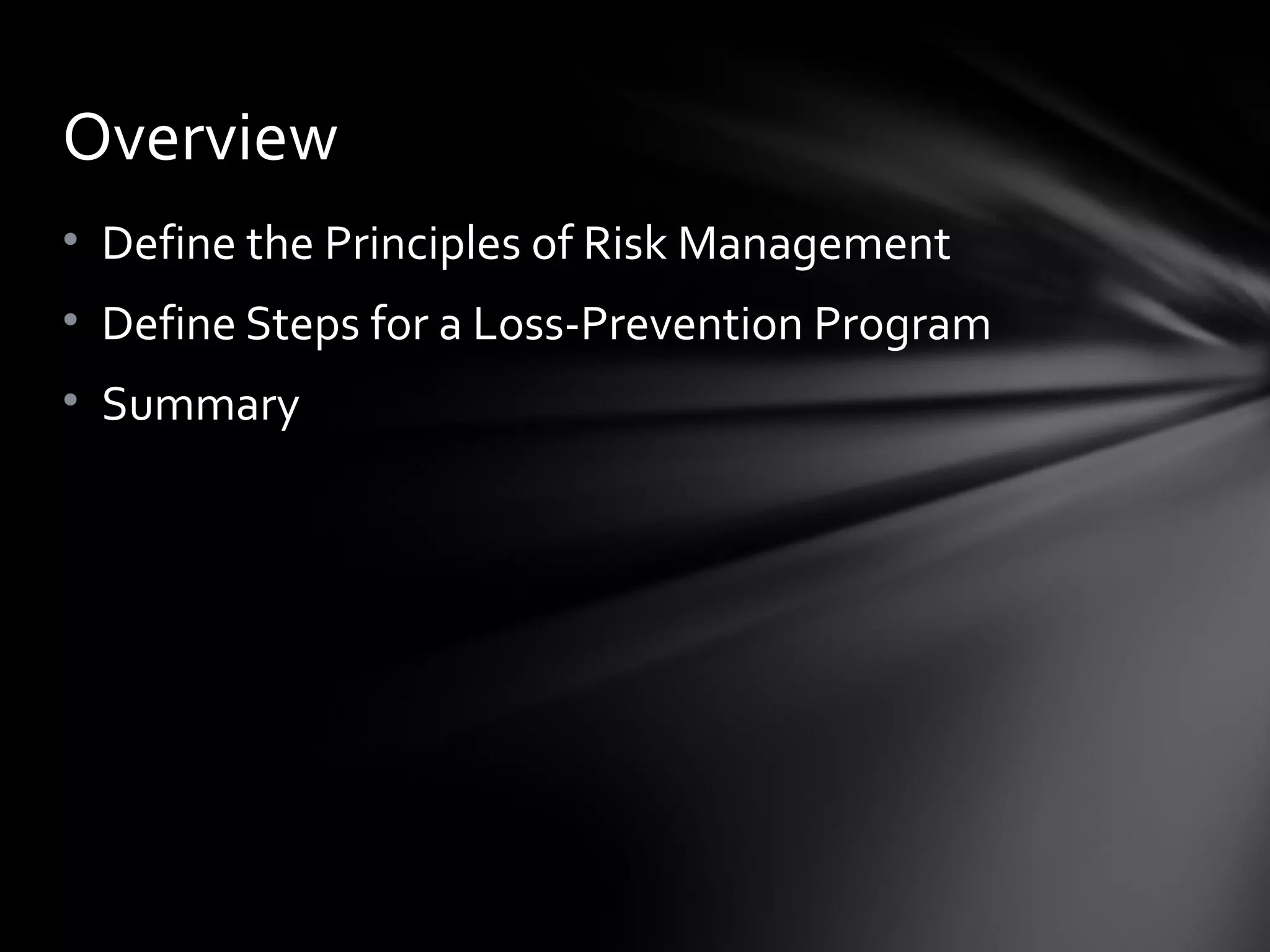 Overview

• Define the Principles of Risk Management
• Define Steps for a Loss-Prevention Program
• Summary